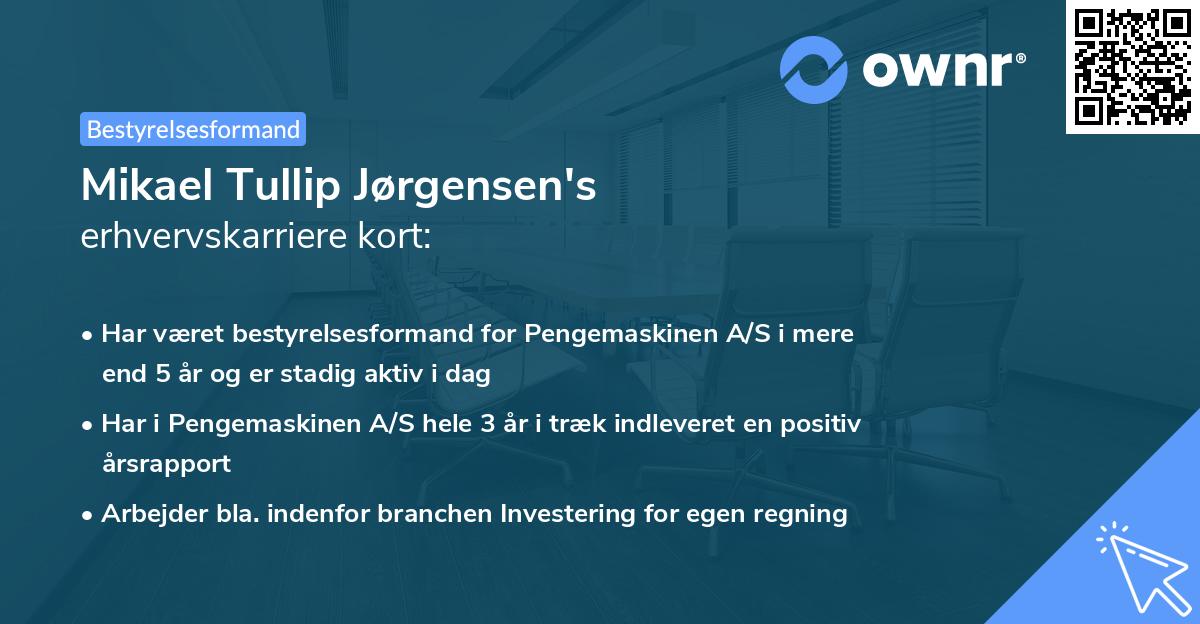 ownr®

Bestyrelsesformand

Mikael Tullip Jørgensen's
erhvervskarriere kort:

• Har været bestyrelsesformand for Pengemaskinen A/S i mere end 5 år og er stadig aktiv i dag

• Har i Pengemaskinen A/S hele 3 år i træk indleveret en positiv årsrapport

• Arbejder bla. indenfor branchen Investering for egen regning